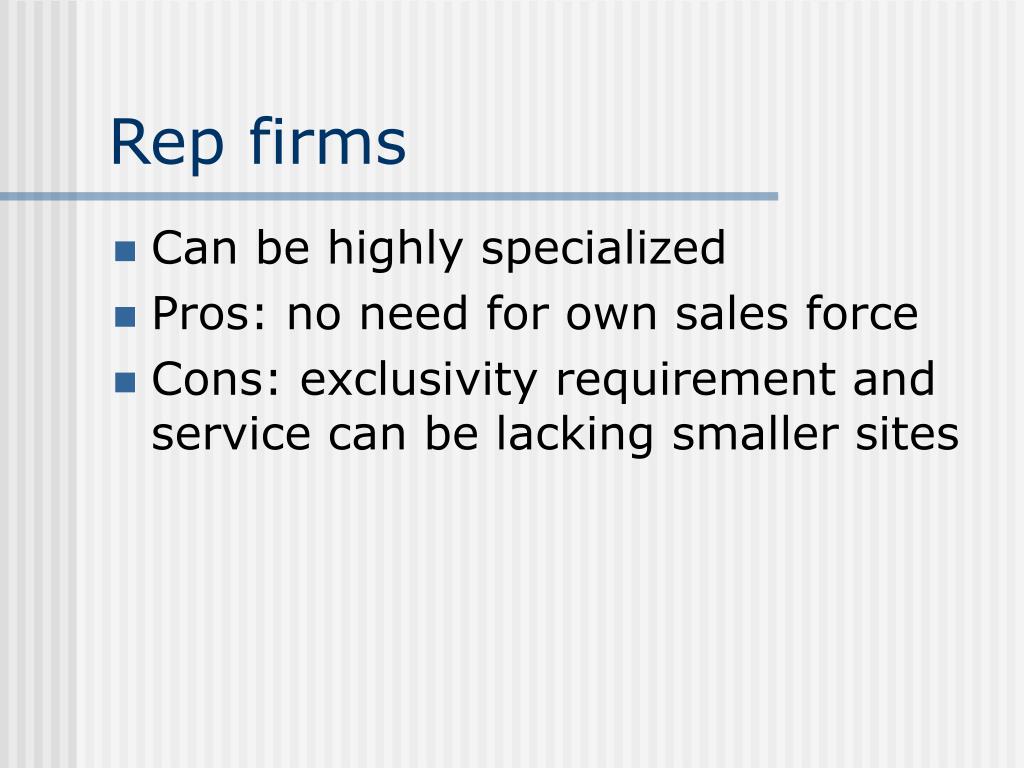 Rep firms

- Can be highly specialized
- Pros: no need for own sales force
- Cons: exclusivity requirement and service can be lacking smaller sites